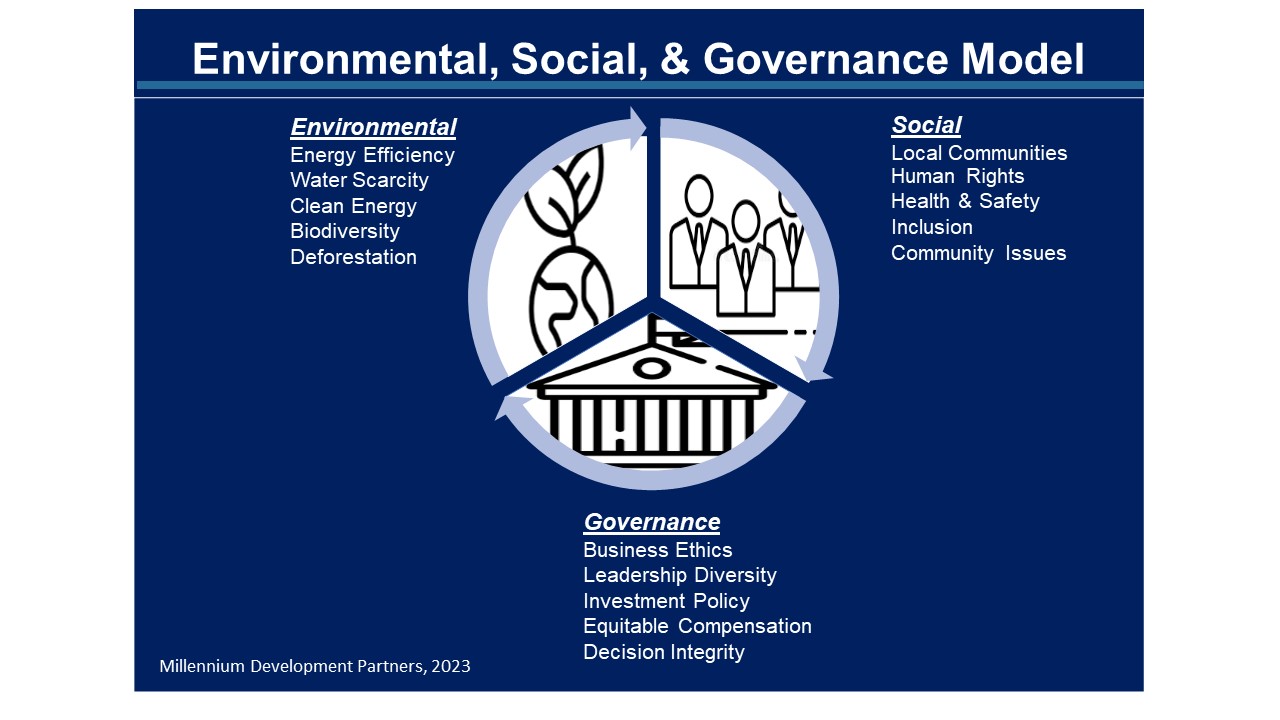 Environmental, Social, & Governance Model

Environmental
Energy Efficiency
Water Scarcity
Clean Energy
Biodiversity
Deforestation

Social
Local Communities
Human Rights
Health & Safety
Inclusion
Community Issues

Governance
Business Ethics
Leadership Diversity
Investment Policy
Equitable Compensation
Decision Integrity

Millennium Development Partners, 2023